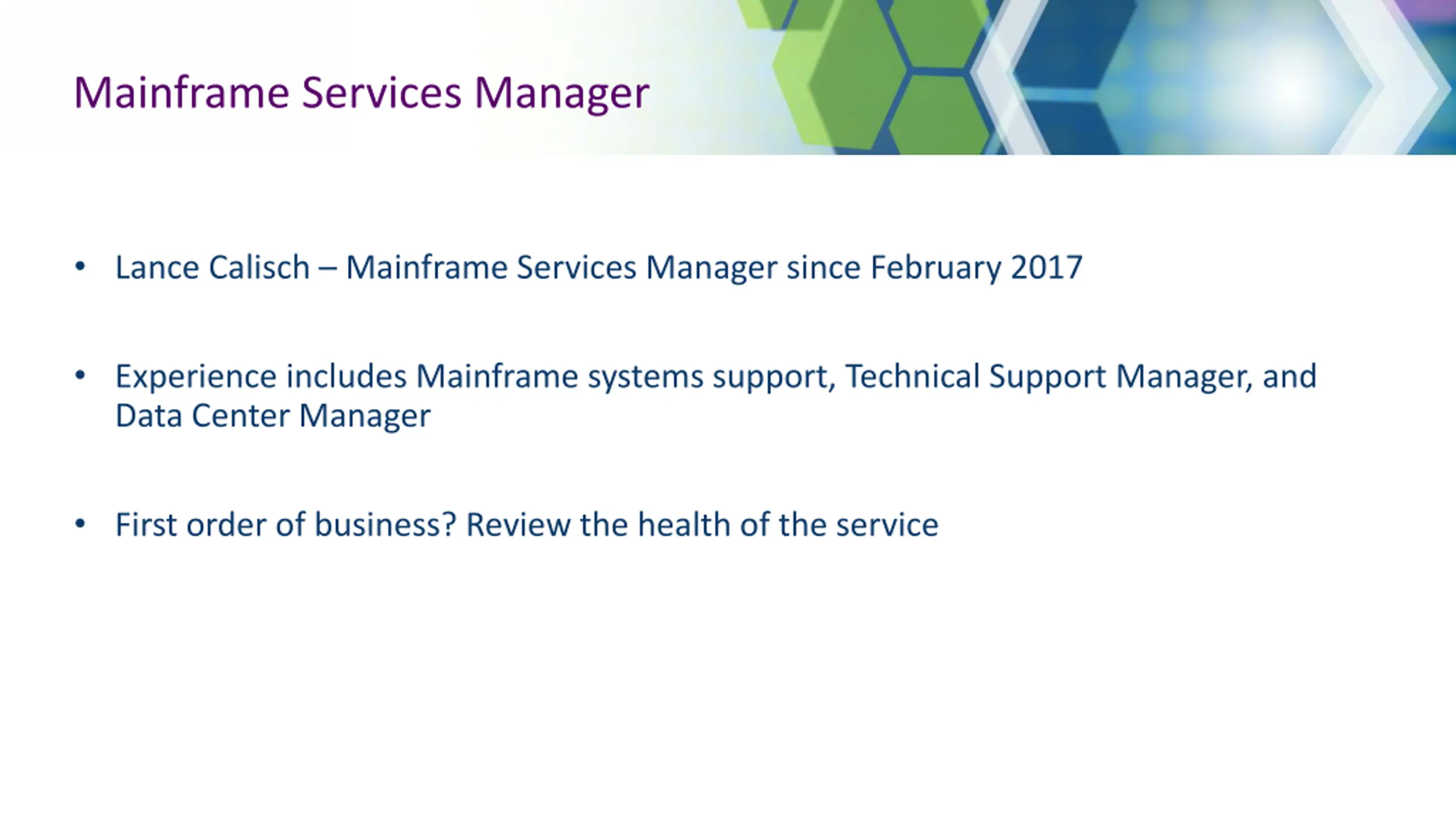 Mainframe Services Manager

• Lance Calisch – Mainframe Services Manager since February 2017

• Experience includes Mainframe systems support, Technical Support Manager, and Data Center Manager

• First order of business? Review the health of the service